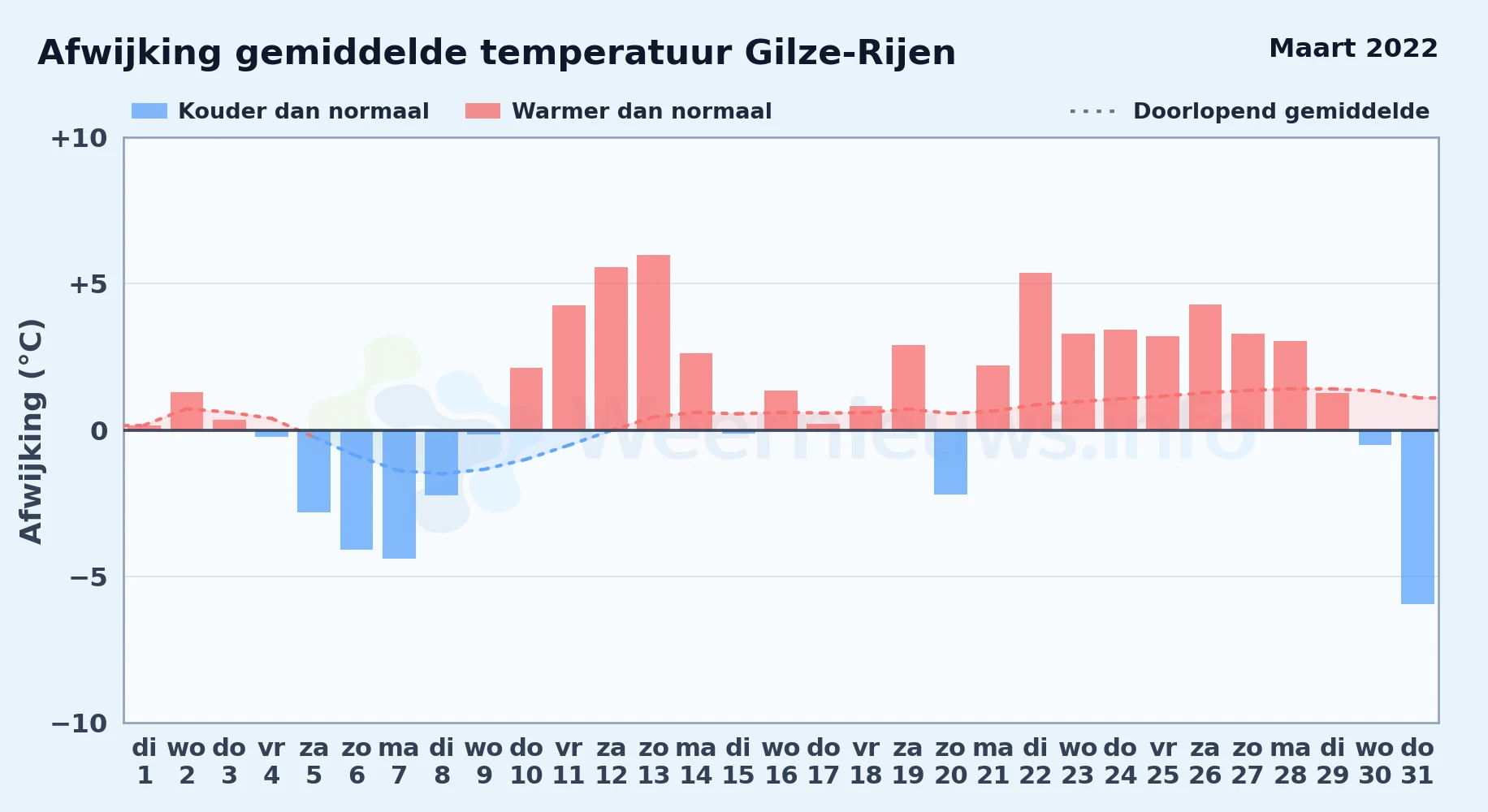 Afwijking gemiddelde temperatuur Gilze-Rijen

Maart 2022

Kouder dan normaal
Warmer dan normaal
Doorlopend gemiddelde

Afwijking (°C)

+10
+5
0
−5
−10

weernieuws.info

di 1
wo 2
do 3
vr 4
za 5
zo 6
ma 7
di 8
wo 9
do 10
vr 11
za 12
zo 13
ma 14
di 15
wo 16
do 17
vr 18
za 19
zo 20
ma 21
di 22
wo 23
do 24
vr 25
za 26
zo 27
ma 28
di 29
wo 30
do 31